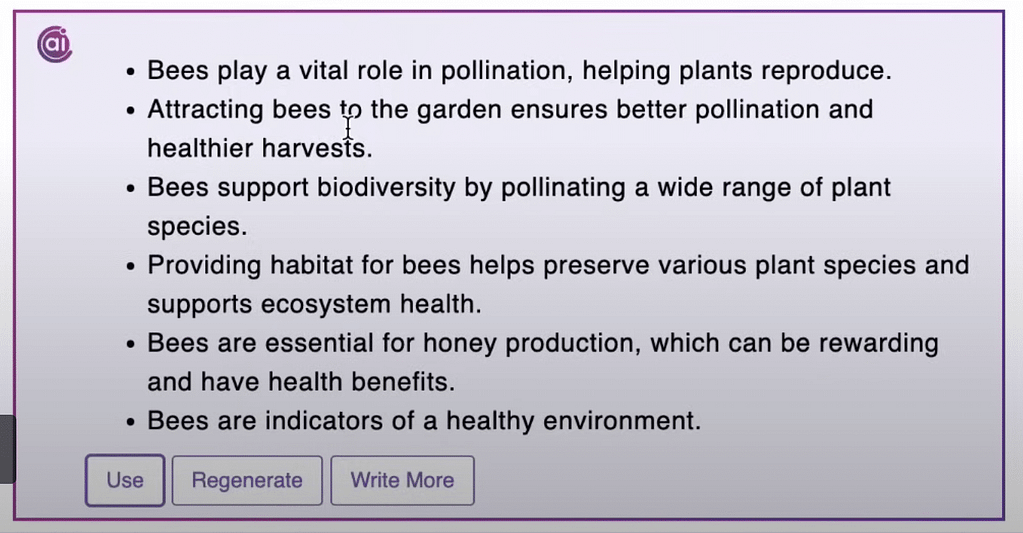 ai

- Bees play a vital role in pollination, helping plants reproduce.
- Attracting bees to the garden ensures better pollination and healthier harvests.
- Bees support biodiversity by pollinating a wide range of plant species.
- Providing habitat for bees helps preserve various plant species and supports ecosystem health.
- Bees are essential for honey production, which can be rewarding and have health benefits.
- Bees are indicators of a healthy environment.

Use
Regenerate
Write More